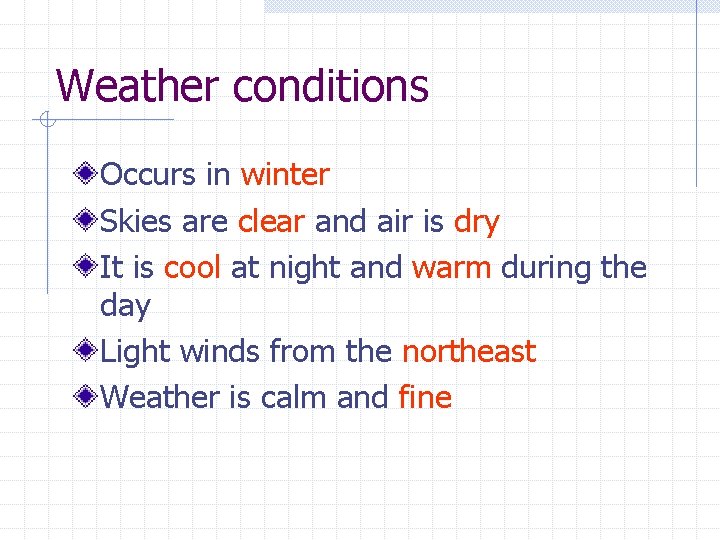 Weather conditions

Occurs in winter

Skies are clear and air is dry

It is cool at night and warm during the day

Light winds from the northeast

Weather is calm and fine